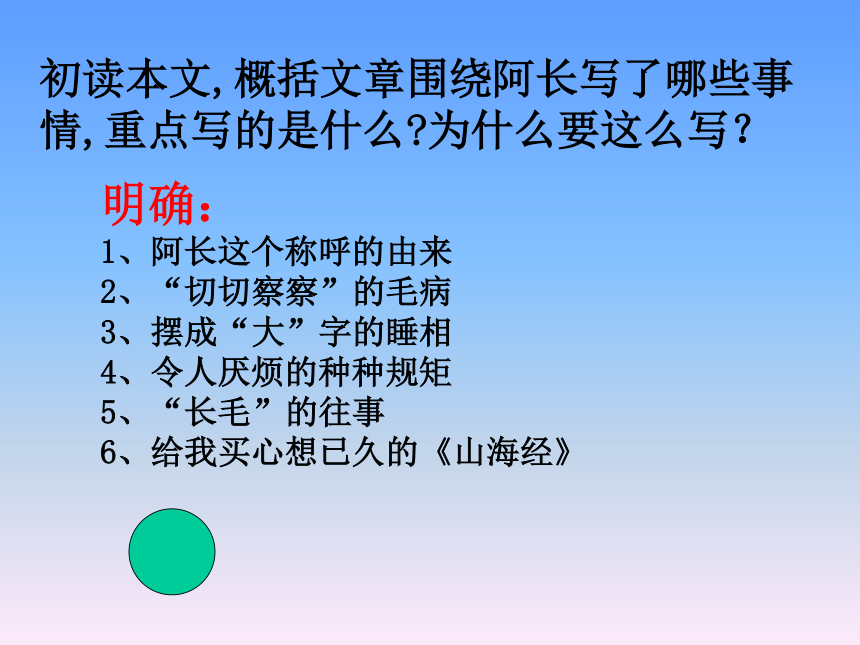 初读本文,概括文章围绕阿长写了哪些事情,重点写的是什么?为什么要这么写?

明确：
1、阿长这个称呼的由来
2、“切切察察”的毛病
3、摆成“大”字的睡相
4、令人厌烦的种种规矩
5、“长毛”的往事
6、给我买心想已久的《山海经》